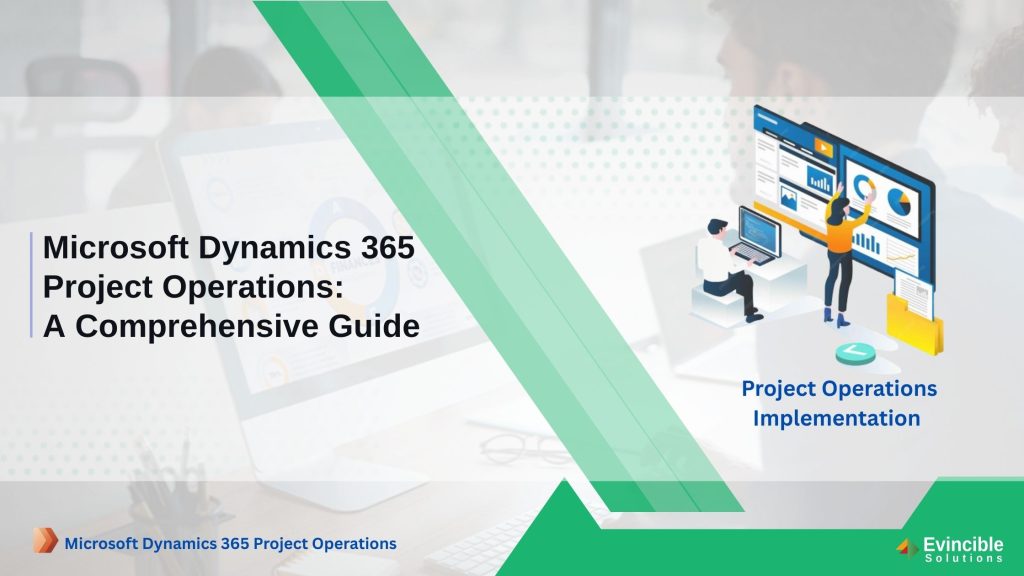 Microsoft Dynamics 365 Project Operations: A Comprehensive Guide

Project Operations Implementation

Microsoft Dynamics 365 Project Operations

Evincible Solutions